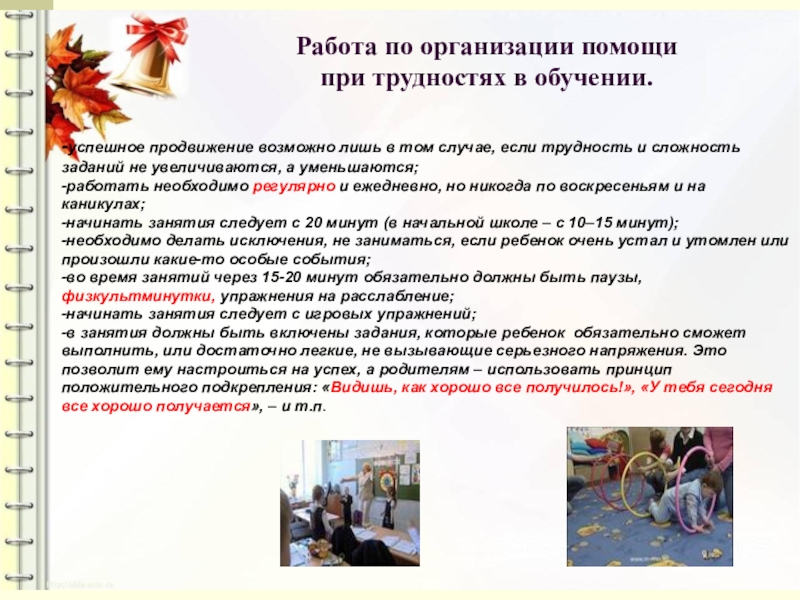 Работа по организации помощи при трудностях в обучении.

-успешное продвижение возможно лишь в том случае, если трудность и сложность заданий не увеличиваются, а уменьшаются;
-работать необходимо регулярно и ежедневно, но никогда по воскресеньям и на каникулах;
-начинать занятия следует с 20 минут (в начальной школе – с 10–15 минут);
-необходимо делать исключения, не заниматься, если ребенок очень устал и утомлен или произошли какие-то особые события;
-во время занятий через 15-20 минут обязательно должны быть паузы, физкультминутки, упражнения на расслабление;
-начинать занятия следует с игровых упражнений;
-в занятия должны быть включены задания, которые ребенок обязательно сможет выполнить, или достаточно легкие, не вызывающие серьезного напряжения. Это позволит ему настроиться на успех, а родителям – использовать принцип положительного подкрепления: «Видишь, как хорошо все получилось!», «У тебя сегодня все хорошо получается», – и т.п.